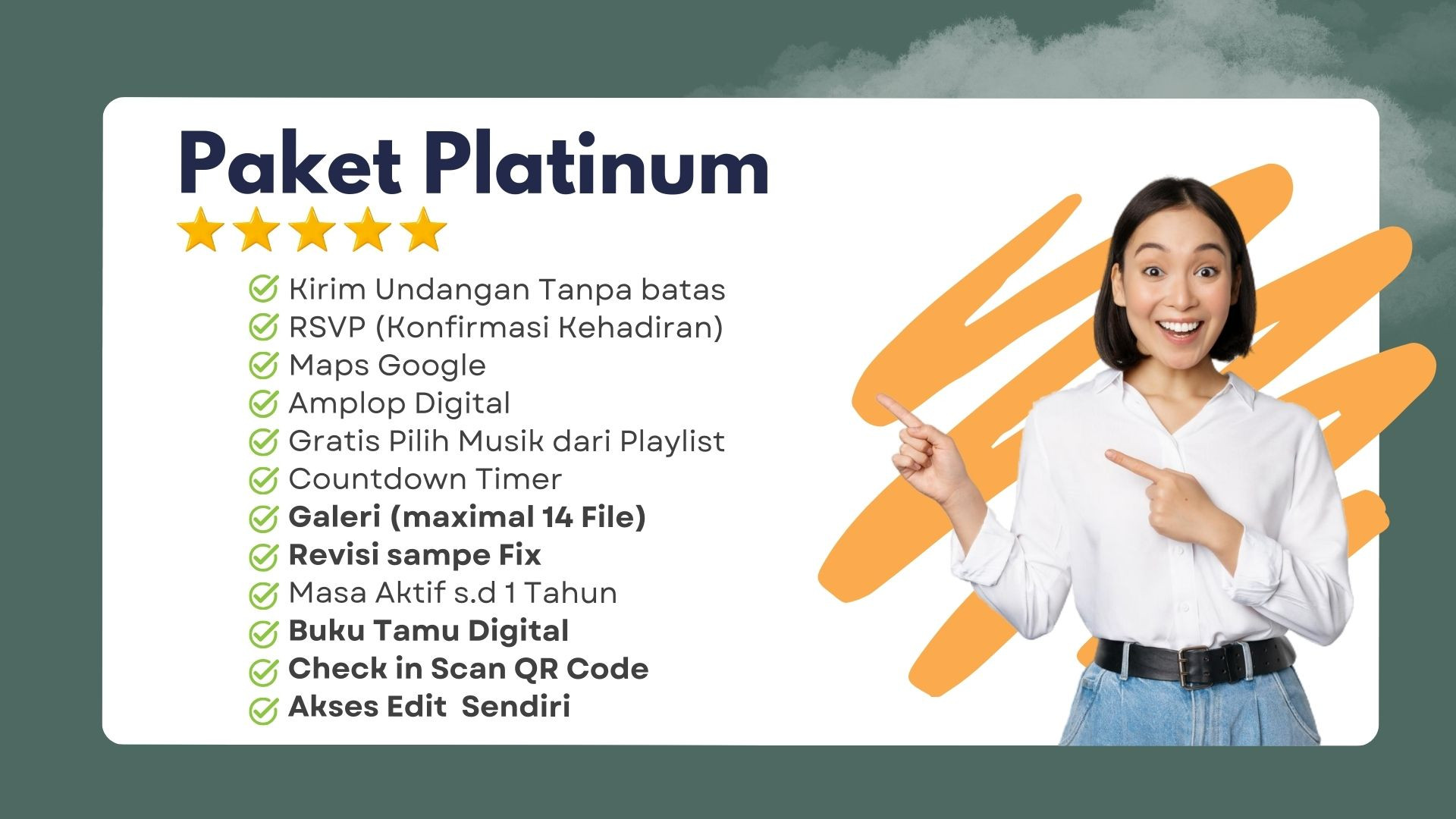 Paket Platinum

Kirim Undangan Tanpa batas
RSVP (Konfirmasi Kehadiran)
Maps Google
Amplop Digital
Gratis Pilih Musik dari Playlist
Countdown Timer
Galeri (maximal 14 File)
Revisi sampe Fix
Masa Aktif s.d 1 Tahun
Buku Tamu Digital
Check in Scan QR Code
Akses Edit Sendiri